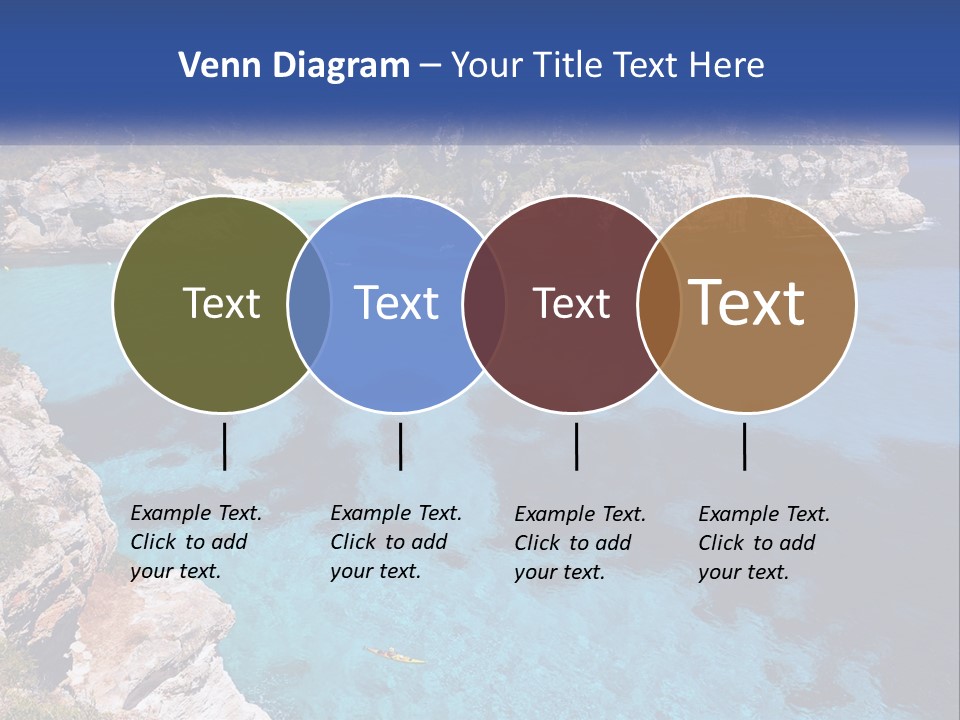 Venn Diagram – Your Title Text Here

Text

Text

Text

Text

Example Text. Click to add your text.

Example Text. Click to add your text.

Example Text. Click to add your text.

Example Text. Click to add your text.